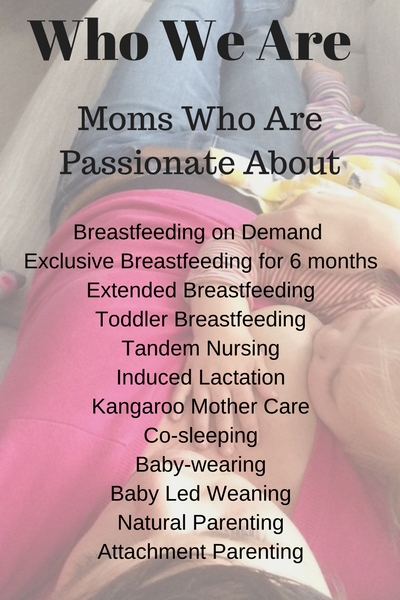 Who We Are

Moms Who Are Passionate About

Breastfeeding on Demand
Exclusive Breastfeeding for 6 months
Extended Breastfeeding
Toddler Breastfeeding
Tandem Nursing
Induced Lactation
Kangaroo Mother Care
Co-sleeping
Baby-wearing
Baby Led Weaning
Natural Parenting
Attachment Parenting